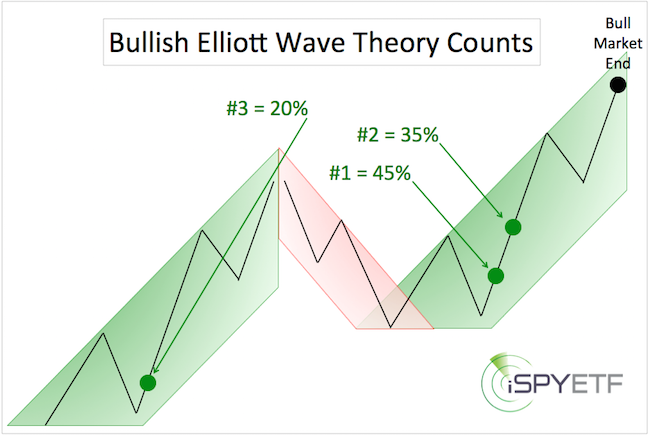 Bullish Elliott Wave Theory Counts

Bull Market End

#3 = 20%

#2 = 35%

#1 = 45%

iSPYETF